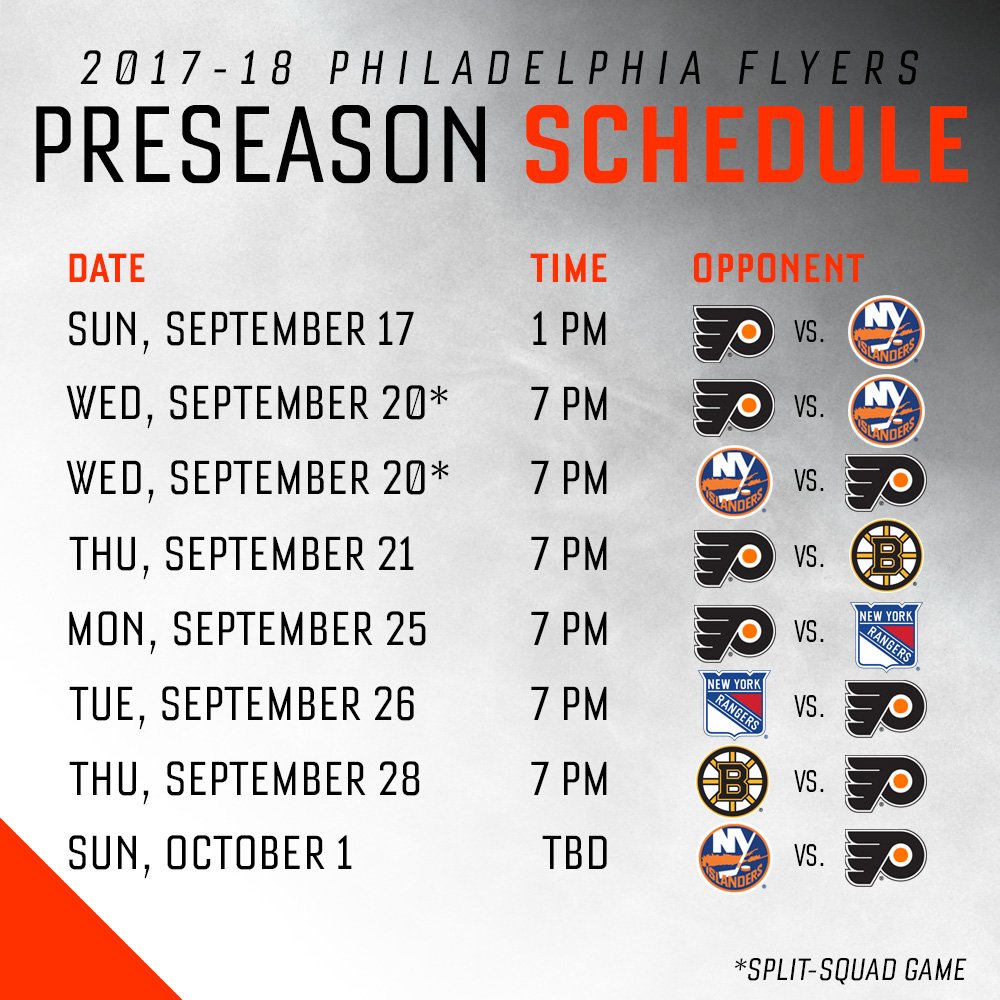 2017-18 PHILADELPHIA FLYERS
PRESEASON SCHEDULE

| DATE | TIME | OPPONENT |
|---|---|---|
| SUN, SEPTEMBER 17 | 1 PM | VS. NY ISLANDERS |
| WED, SEPTEMBER 20* | 7 PM | VS. NY ISLANDERS |
| WED, SEPTEMBER 20* | 7 PM | NY ISLANDERS VS. |
| THU, SEPTEMBER 21 | 7 PM | VS. B |
| MON, SEPTEMBER 25 | 7 PM | VS. NEW YORK RANGERS |
| TUE, SEPTEMBER 26 | 7 PM | NEW YORK RANGERS VS. |
| THU, SEPTEMBER 28 | 7 PM | B VS. |
| SUN, OCTOBER 1 | TBD | NY ISLANDERS VS. |

*SPLIT-SQUAD GAME